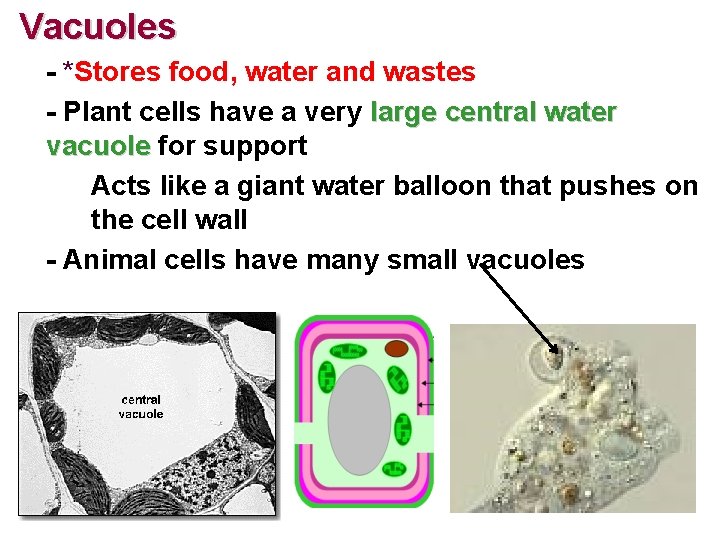 Vacuoles

- *Stores food, water and wastes

- Plant cells have a very large central water vacuole for support

Acts like a giant water balloon that pushes on the cell wall

- Animal cells have many small vacuoles

central vacuole